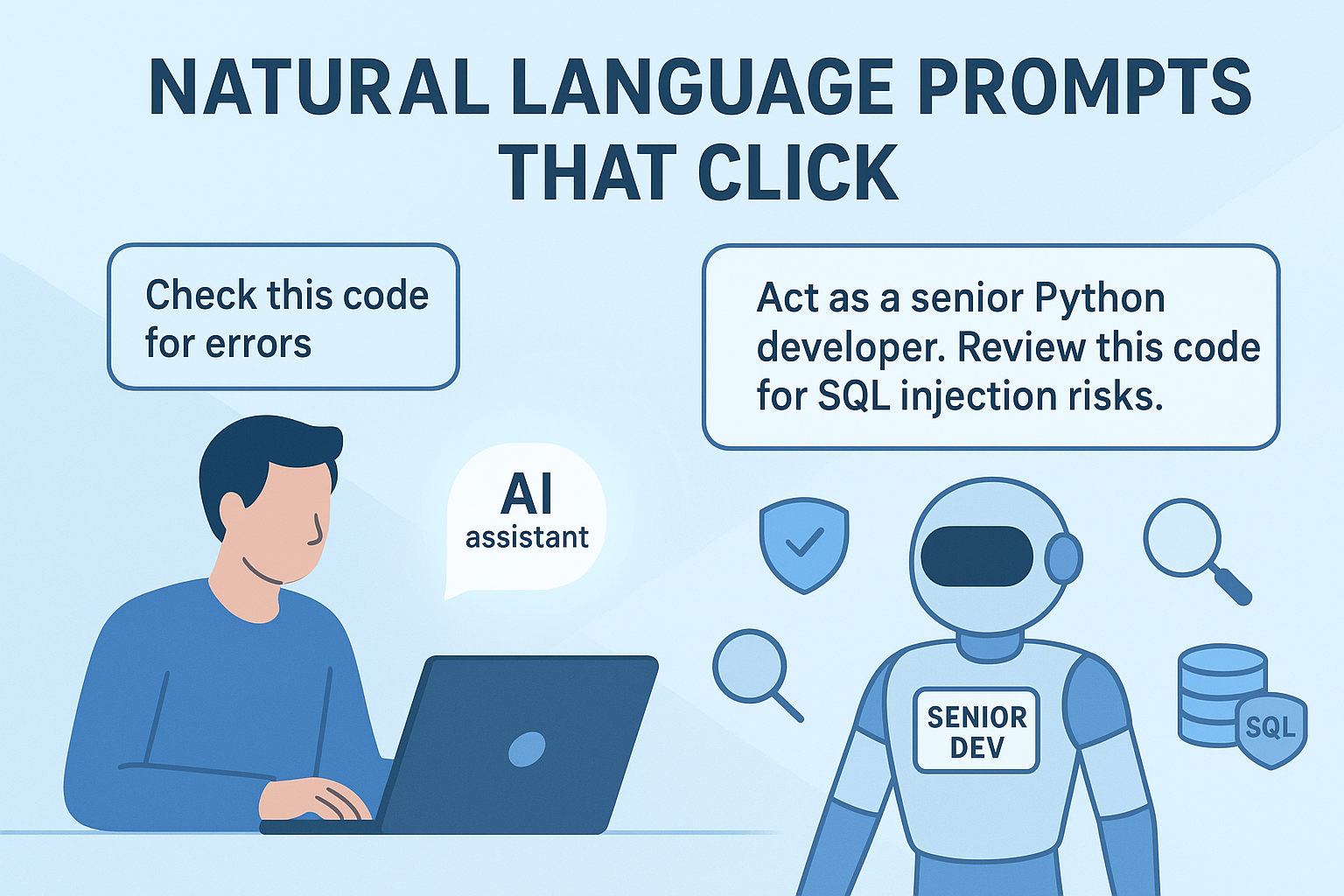 NATURAL LANGUAGE PROMPTS THAT CLICK

Check this code for errors

Act as a senior Python developer. Review this code for SQL injection risks.

AI assistant

SENIOR DEV

SQL